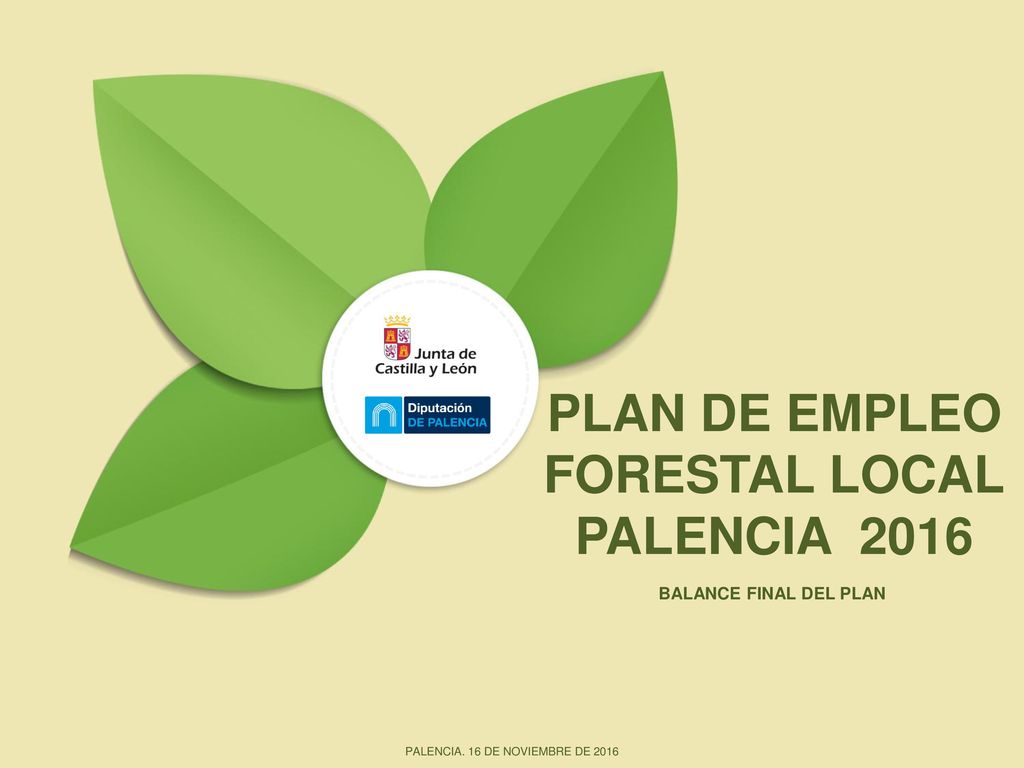 Junta de Castilla y León

Diputación DE PALENCIA

PLAN DE EMPLEO FORESTAL LOCAL PALENCIA 2016

BALANCE FINAL DEL PLAN

PALENCIA. 16 DE NOVIEMBRE DE 2016